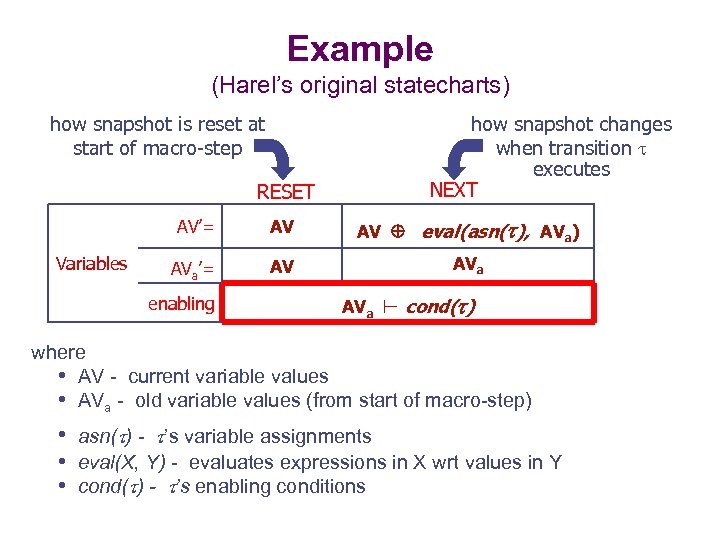 Example
(Harel's original statecharts)

how snapshot is reset at start of macro-step

how snapshot changes when transition $\tau$ executes

| | | RESET | NEXT |
|---|---|---|---|
| Variables | AV'= | AV | AV $\oplus$ eval(asn($\tau$), AV$_a$) |
| | AV$_a$'= | AV | AV$_a$ |
| | enabling | AV$_a$ $\vdash$ cond($\tau$) | |

where
• AV - current variable values
• AV$_a$ - old variable values (from start of macro-step)
• asn($\tau$) - $\tau$'s variable assignments
• eval(X, Y) - evaluates expressions in X wrt values in Y
• cond($\tau$) - $\tau$'s enabling conditions